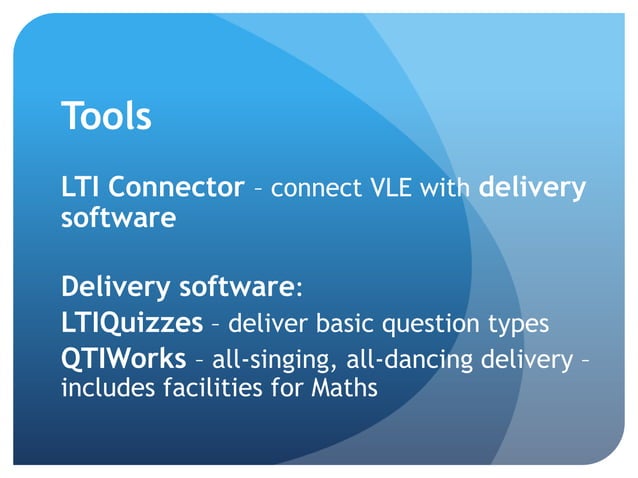 Tools

LTI Connector – connect VLE with delivery software

Delivery software:
LTIQuizzes – deliver basic question types
QTIWorks – all-singing, all-dancing delivery – includes facilities for Maths